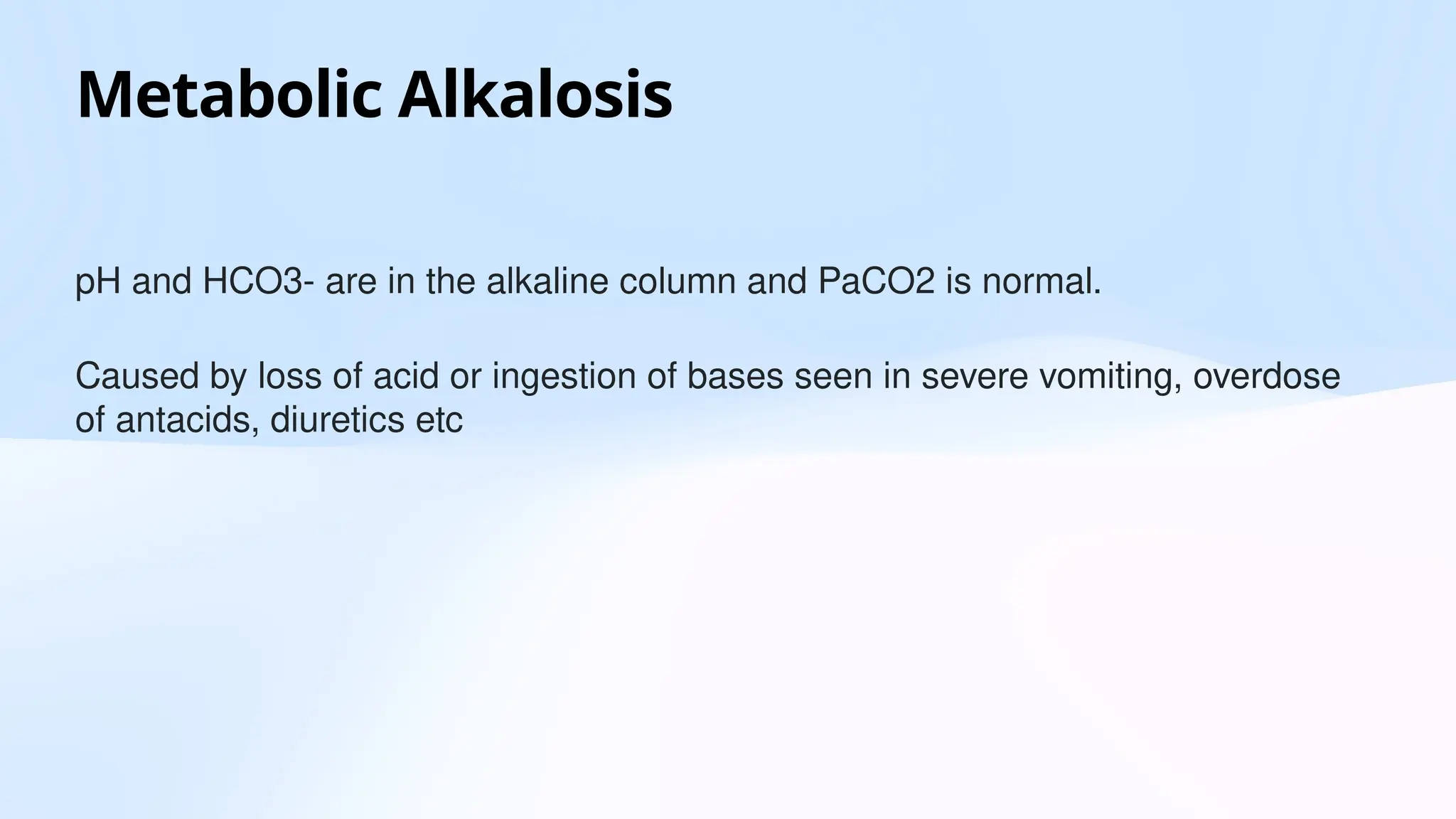 Metabolic Alkalosis

pH and HCO3- are in the alkaline column and PaCO2 is normal.

Caused by loss of acid or ingestion of bases seen in severe vomiting, overdose of antacids, diuretics etc